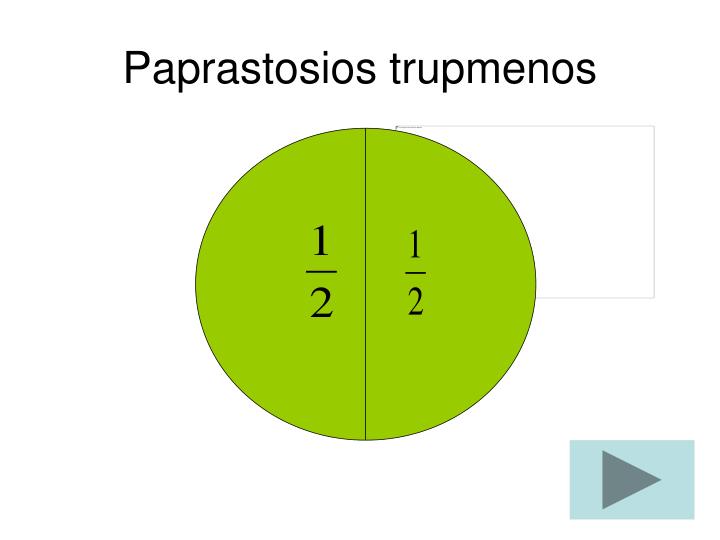 Paprastosios trupmenos

$\frac{1}{2}$

$\frac{1}{2}$